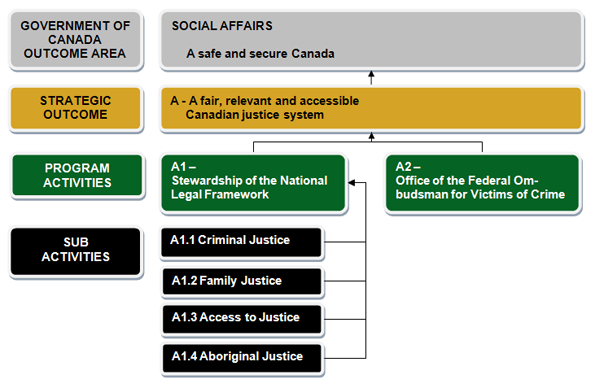 GOVERNMENT OF CANADA OUTCOME AREA

SOCIAL AFFAIRS

A safe and secure Canada

STRATEGIC OUTCOME

A - A fair, relevant and accessible Canadian justice system

PROGRAM ACTIVITIES

A1 – Stewardship of the National Legal Framework

A2 – Office of the Federal Ombudsman for Victims of Crime

SUB ACTIVITIES

A1.1 Criminal Justice

A1.2 Family Justice

A1.3 Access to Justice

A1.4 Aboriginal Justice